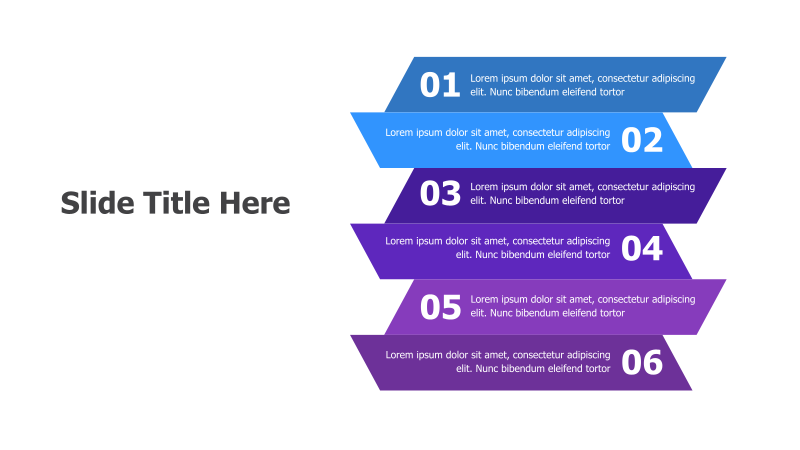 Slide Title Here

01 Lorem ipsum dolor sit amet, consectetur adipiscing elit. Nunc bibendum eleifend tortor

Lorem ipsum dolor sit amet, consectetur adipiscing elit. Nunc bibendum eleifend tortor 02

03 Lorem ipsum dolor sit amet, consectetur adipiscing elit. Nunc bibendum eleifend tortor

Lorem ipsum dolor sit amet, consectetur adipiscing elit. Nunc bibendum eleifend tortor 04

05 Lorem ipsum dolor sit amet, consectetur adipiscing elit. Nunc bibendum eleifend tortor

Lorem ipsum dolor sit amet, consectetur adipiscing elit. Nunc bibendum eleifend tortor 06